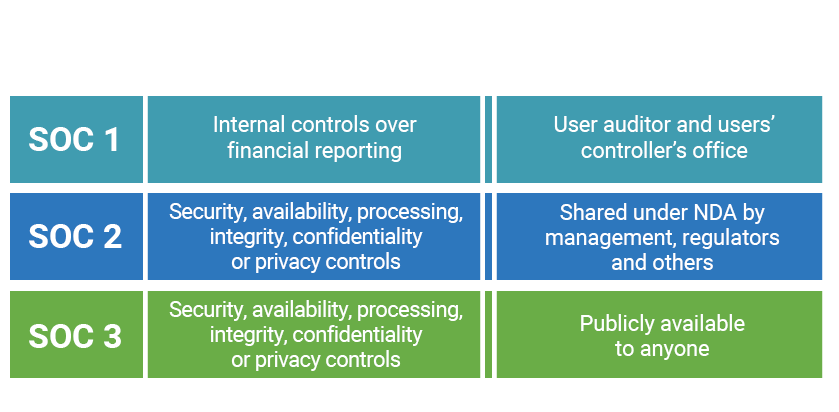 | SOC 1 | Internal controls over financial reporting | User auditor and users' controller's office |
|---|---|---|
| SOC 2 | Security, availability, processing, integrity, confidentiality or privacy controls | Shared under NDA by management, regulators and others |
| SOC 3 | Security, availability, processing, integrity, confidentiality or privacy controls | Publicly available to anyone |